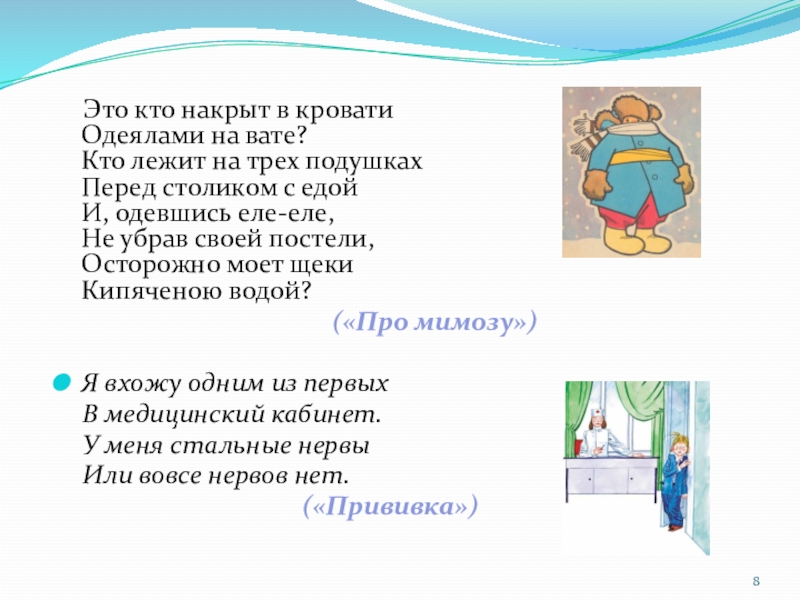 Это кто накрыт в кровати
Одеялами на вате?
Кто лежит на трех подушках
Перед столиком с едой
И, одевшись еле-еле,
Не убрав своей постели,
Осторожно моет щеки
Кипяченою водой?

(«Про мимозу»)

Я вхожу одним из первых
В медицинский кабинет.
У меня стальные нервы
Или вовсе нервов нет.

(«Прививка»)

8